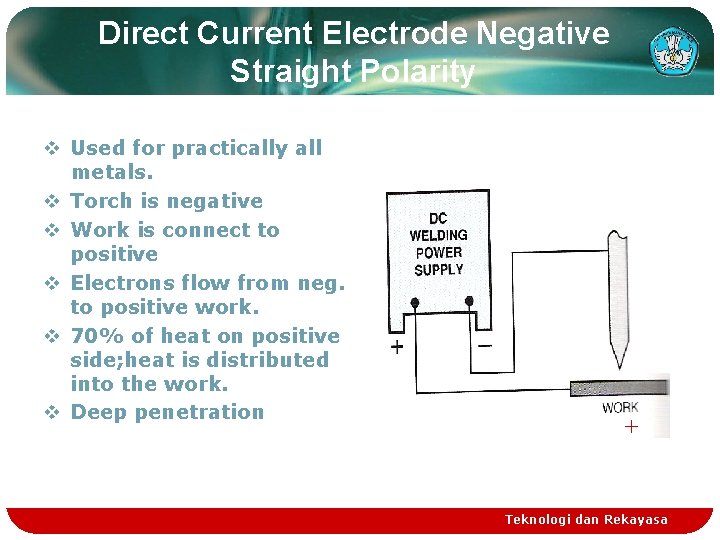 Direct Current Electrode Negative Straight Polarity

❖ Used for practically all metals.
❖ Torch is negative
❖ Work is connect to positive
❖ Electrons flow from neg. to positive work.
❖ 70% of heat on positive side;heat is distributed into the work.
❖ Deep penetration

DC WELDING POWER SUPPLY

+ −

WORK
+

Teknologi dan Rekayasa